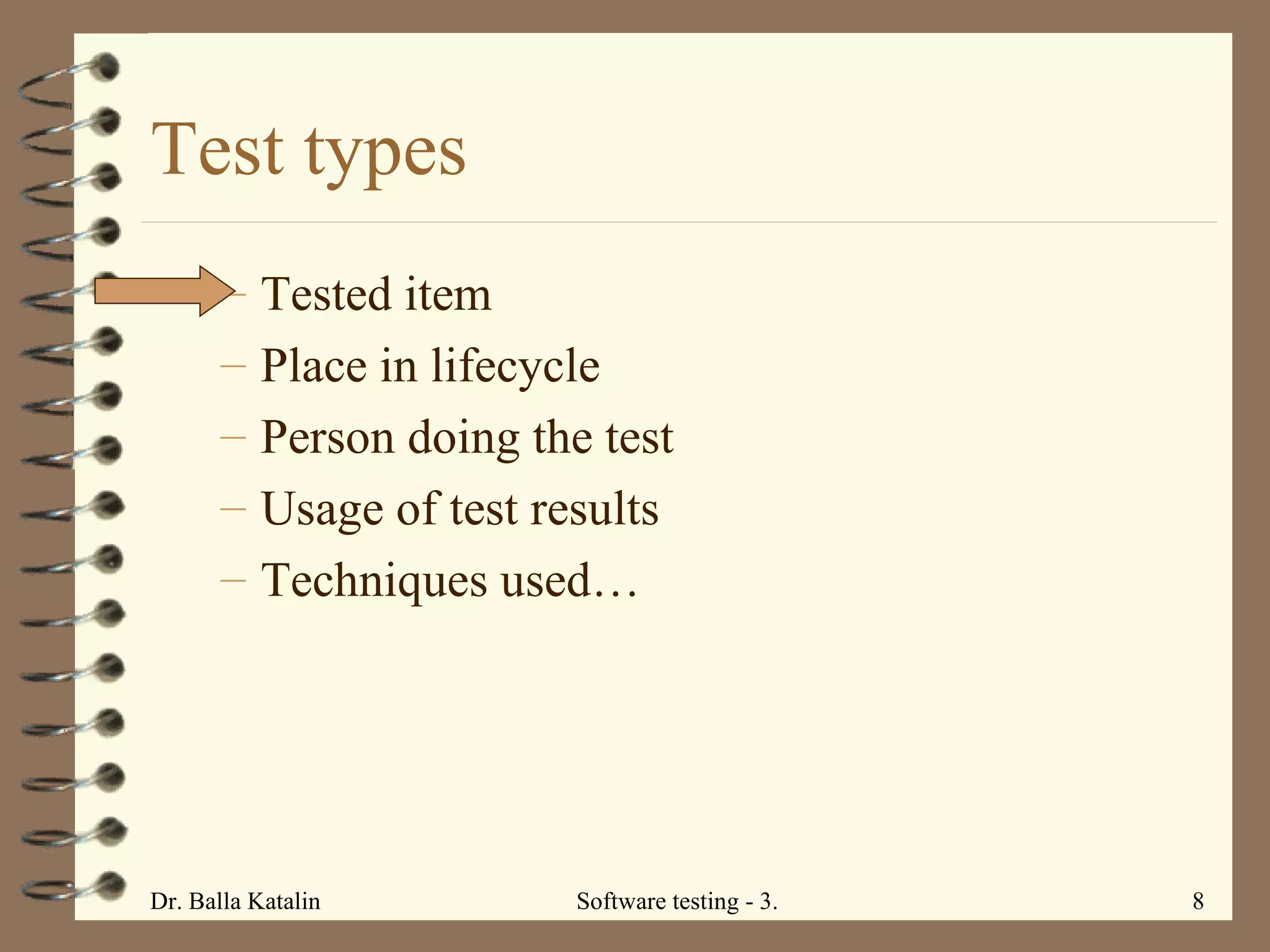 Test types

– Tested item
– Place in lifecycle
– Person doing the test
– Usage of test results
– Techniques used…

Dr. Balla Katalin
Software testing - 3.
8